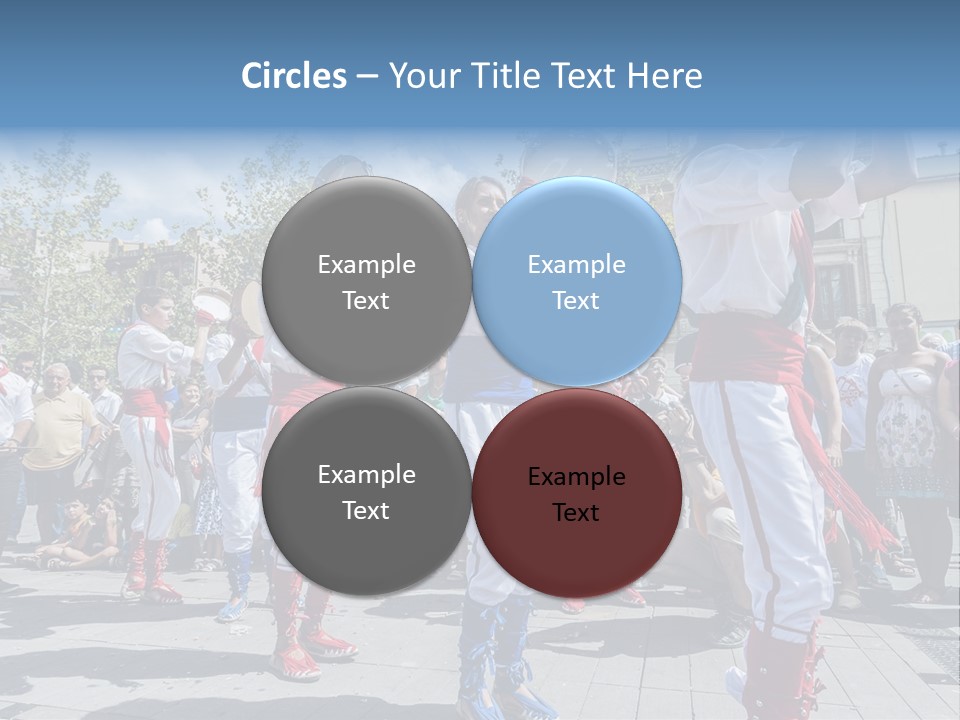 Circles – Your Title Text Here

Example Text

Example Text

Example Text

Example Text